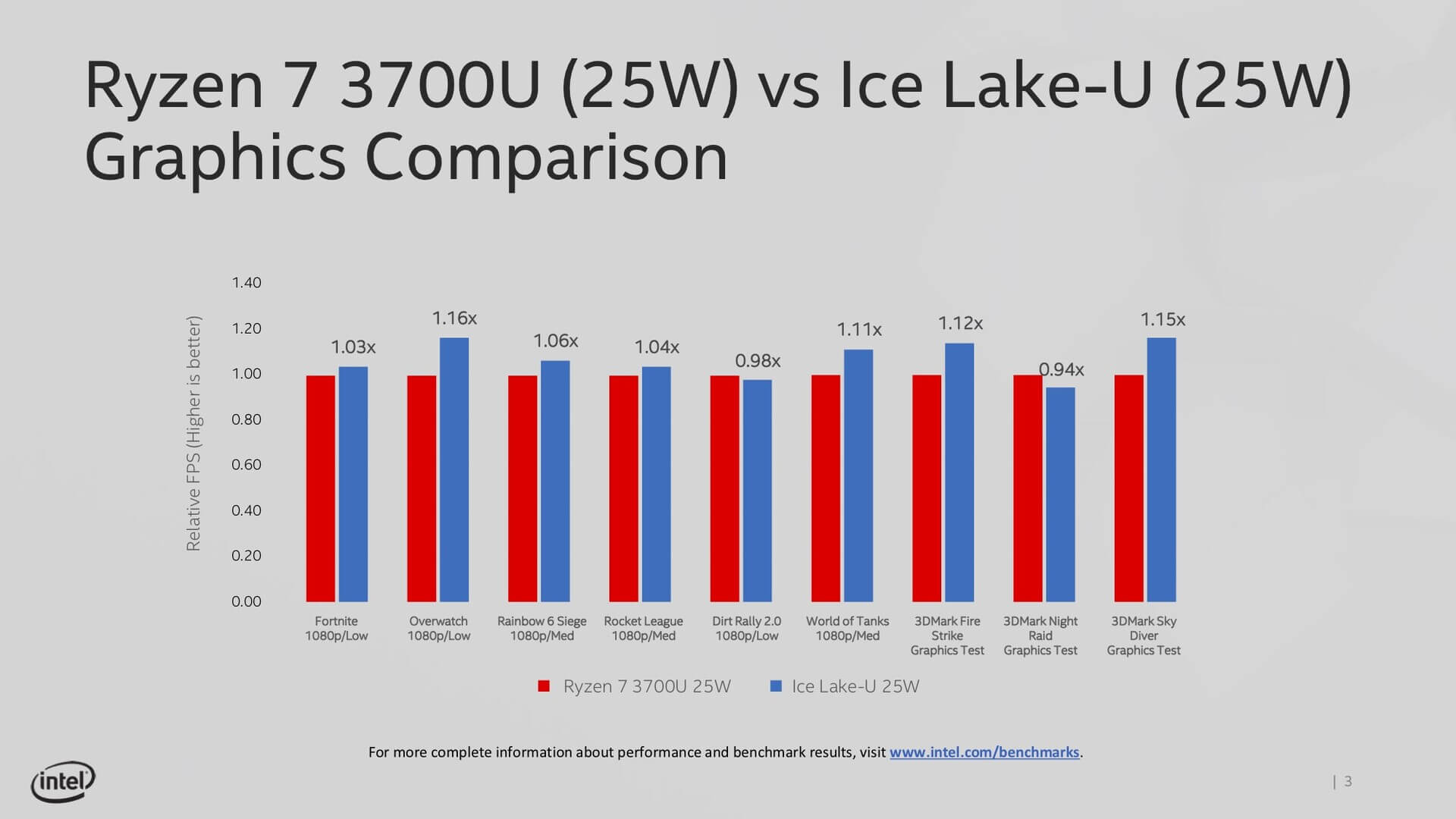 Ryzen 7 3700U (25W) vs Ice Lake-U (25W) Graphics Comparison

Relative FPS (Higher is better)

1.40
1.20
1.00
0.80
0.60
0.40
0.20
0.00

1.03x
1.16x
1.06x
1.04x
0.98x
1.11x
1.12x
0.94x
1.15x

Fortnite 1080p/Low
Overwatch 1080p/Low
Rainbow 6 Siege 1080p/Med
Rocket League 1080p/Med
Dirt Rally 2.0 1080p/Low
World of Tanks 1080p/Med
3DMark Fire Strike Graphics Test
3DMark Night Raid Graphics Test
3DMark Sky Diver Graphics Test

Ryzen 7 3700U 25W
Ice Lake-U 25W

For more complete information about performance and benchmark results, visit www.intel.com/benchmarks.

intel

| 3